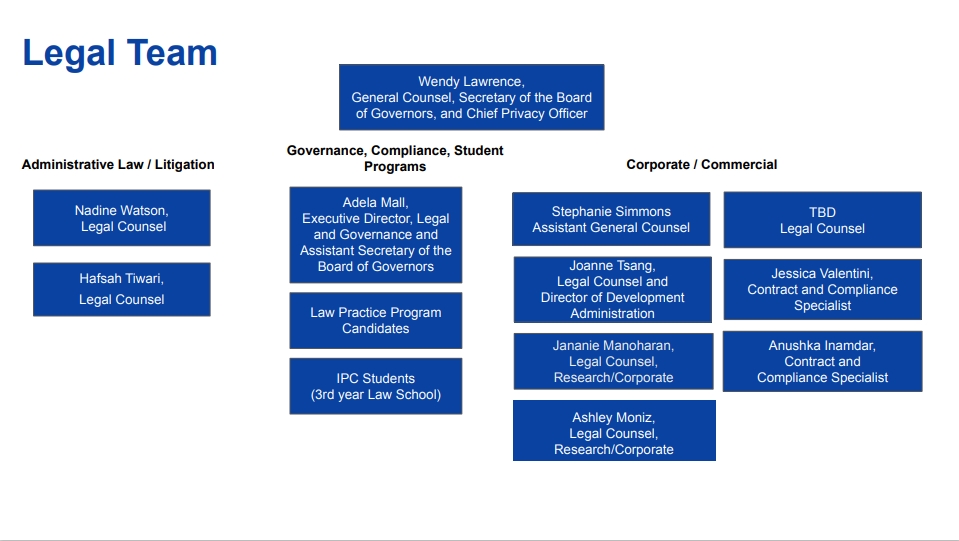 Legal Team

Wendy Lawrence, General Counsel, Secretary of the Board of Governors, and Chief Privacy Officer

Administrative Law / Litigation

Nadine Watson, Legal Counsel

Hafsah Tiwari, Legal Counsel

Governance, Compliance, Student Programs

Adela Mall, Executive Director, Legal and Governance and Assistant Secretary of the Board of Governors

Law Practice Program Candidates

IPC Students (3rd year Law School)

Corporate / Commercial

Stephanie Simmons Assistant General Counsel

Joanne Tsang, Legal Counsel and Director of Development Administration

Jananie Manoharan, Legal Counsel, Research/Corporate

Ashley Moniz, Legal Counsel, Research/Corporate

TBD Legal Counsel

Jessica Valentini, Contract and Compliance Specialist

Anushka Inamdar, Contract and Compliance Specialist